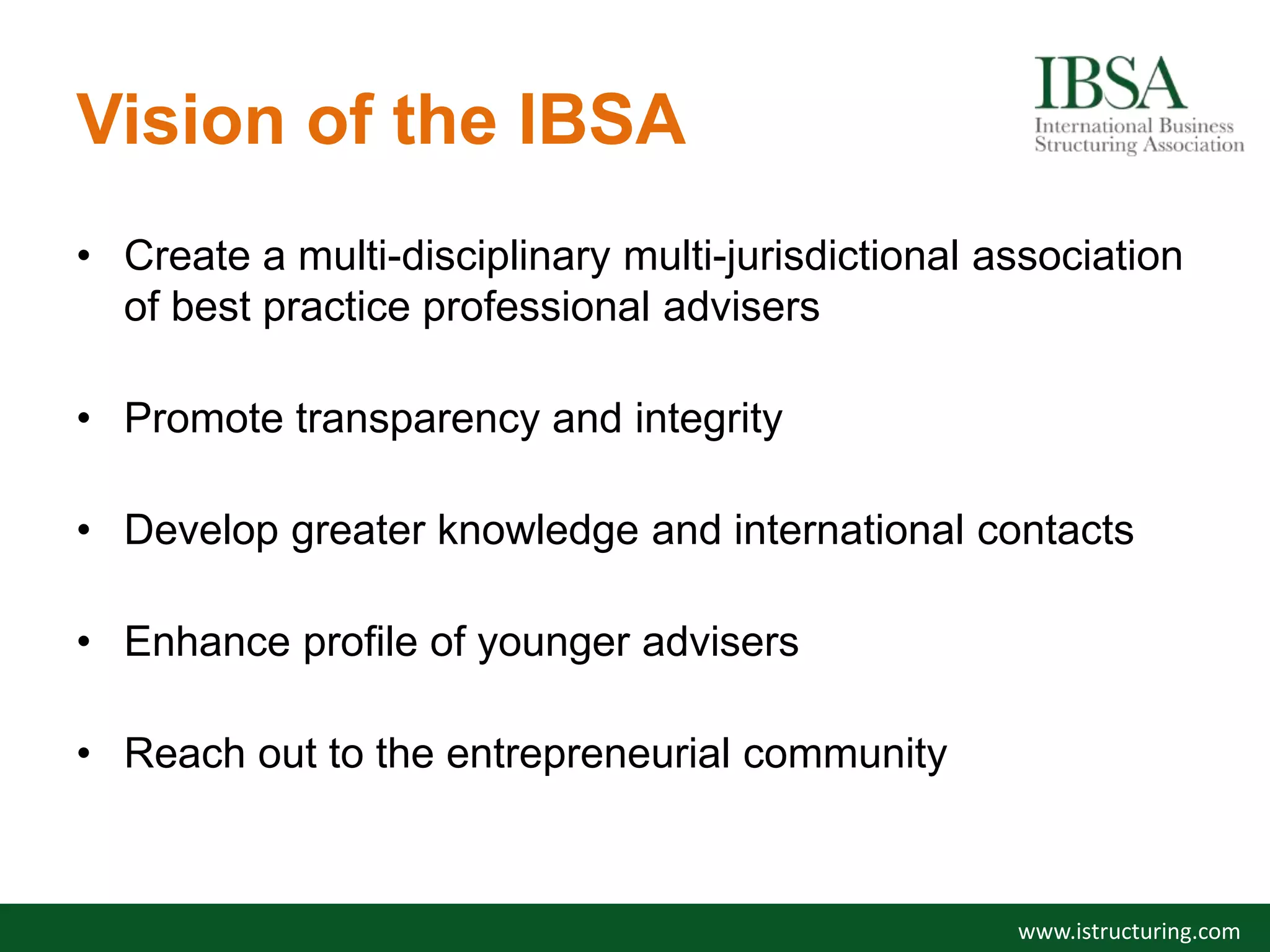 Vision of the IBSA

IBSA
International Business Structuring Association

• Create a multi-disciplinary multi-jurisdictional association of best practice professional advisers

• Promote transparency and integrity

• Develop greater knowledge and international contacts

• Enhance profile of younger advisers

• Reach out to the entrepreneurial community

www.istructuring.com